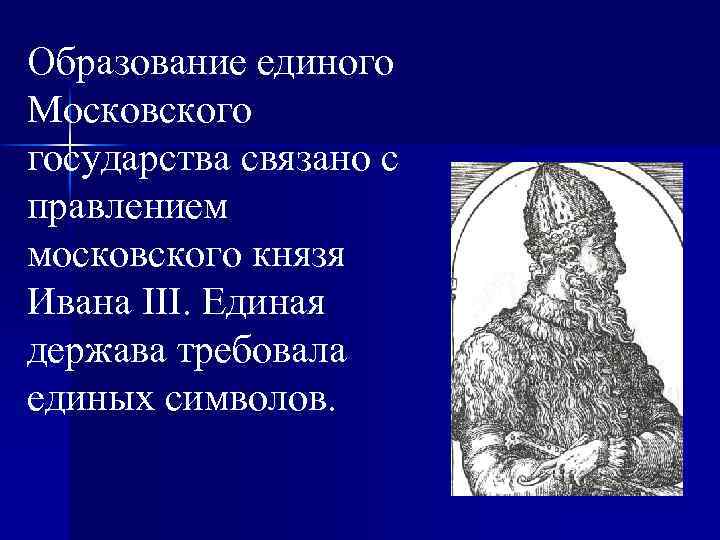 Образование единого Московского государства связано с правлением московского князя Ивана III. Единая держава требовала единых символов.